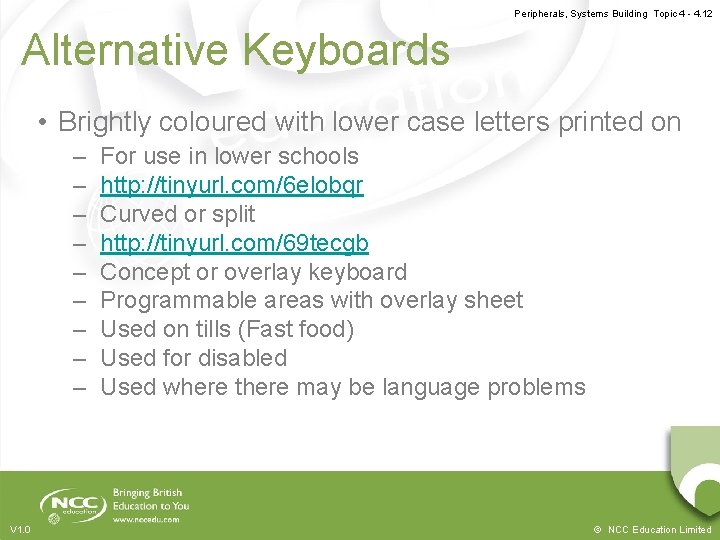 Peripherals, Systems Building Topic 4 - 4.12

Alternative Keyboards

• Brightly coloured with lower case letters printed on
– For use in lower schools
– http://tinyurl.com/6elobqr
– Curved or split
– http://tinyurl.com/69tecgb
– Concept or overlay keyboard
– Programmable areas with overlay sheet
– Used on tills (Fast food)
– Used for disabled
– Used where there may be language problems

NCC education
Bringing British Education to You
www.nccedu.com

V1.0

© NCC Education Limited